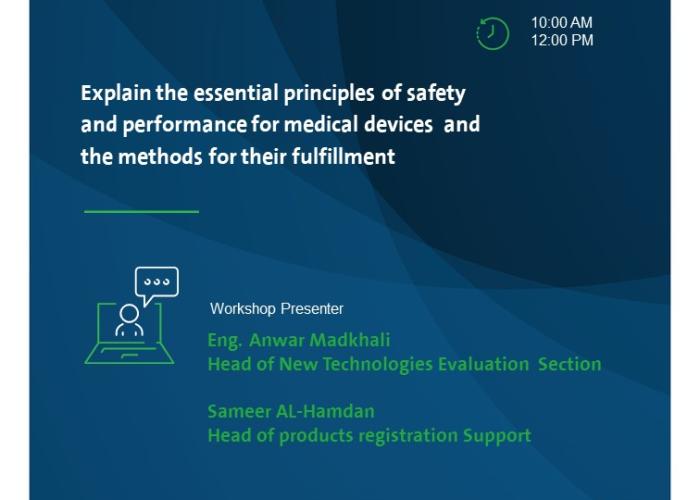 10:00 AM
12:00 PM

Explain the essential principles of safety and performance for medical devices and the methods for their fulfillment

Workshop Presenter

Eng. Anwar Madkhali
Head of New Technologies Evaluation Section

Sameer AL-Hamdan
Head of products registration Support